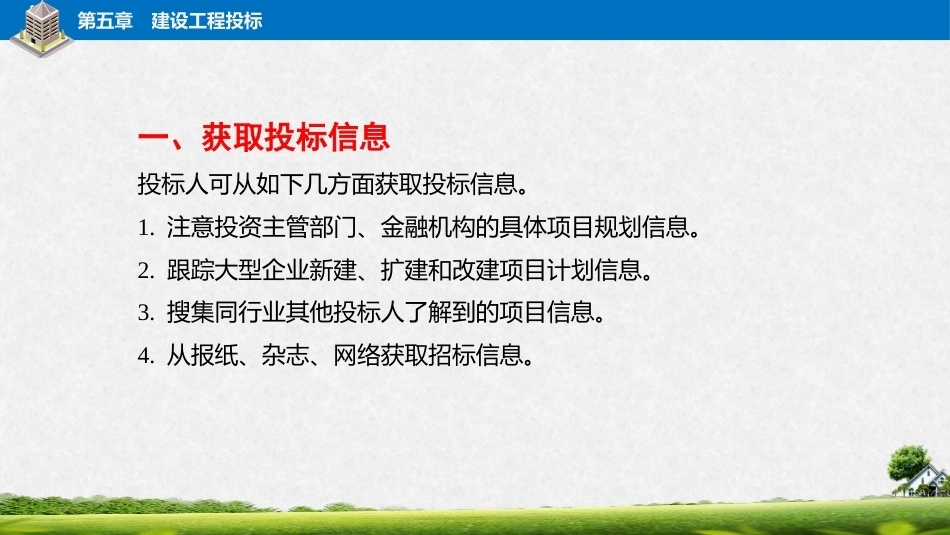 第五章　建设工程投标

一、获取投标信息

投标人可从如下几方面获取投标信息。

1. 注意投资主管部门、金融机构的具体项目规划信息。

2. 跟踪大型企业新建、扩建和改建项目计划信息。

3. 搜集同行业其他投标人了解到的项目信息。

4. 从报纸、杂志、网络获取招标信息。